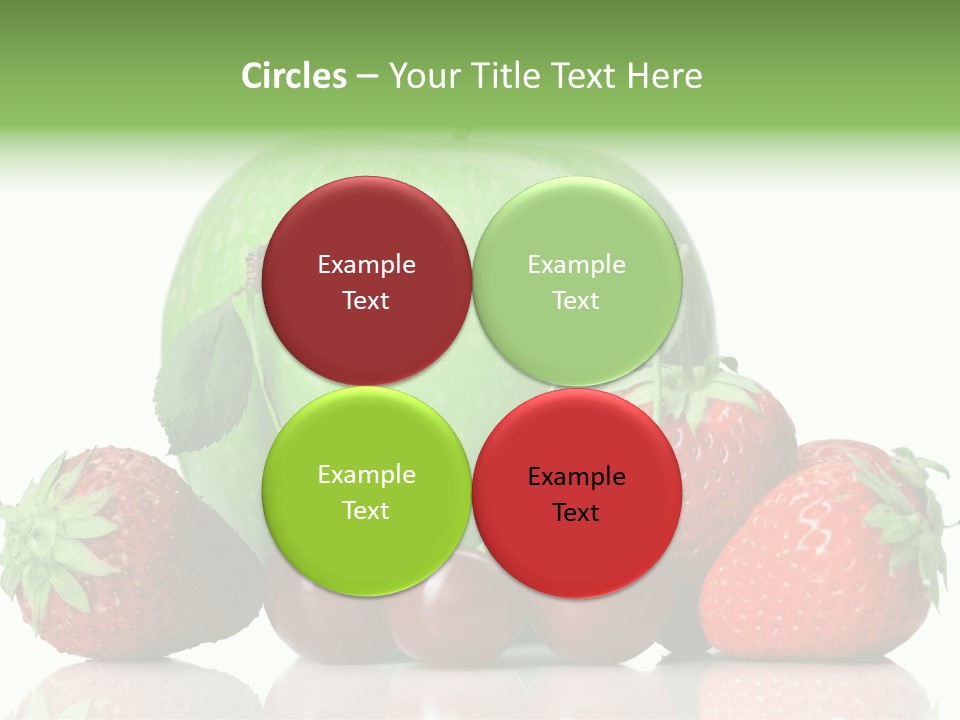 Circles – Your Title Text Here

Example Text

Example Text

Example Text

Example Text